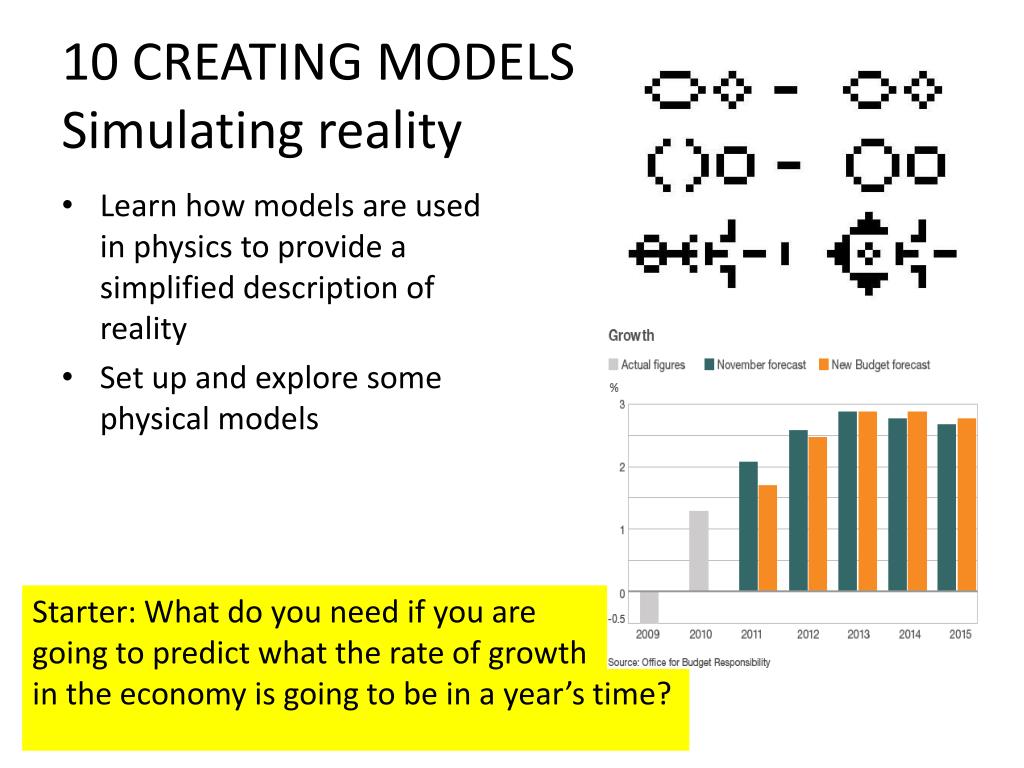 10 CREATING MODELS
Simulating reality

• Learn how models are used in physics to provide a simplified description of reality
• Set up and explore some physical models

Growth
Actual figures November forecast New Budget forecast
%
3
2
1
0
-0.5
2009 2010 2011 2012 2013 2014 2015
Source: Office for Budget Responsibility

Starter: What do you need if you are going to predict what the rate of growth in the economy is going to be in a year's time?